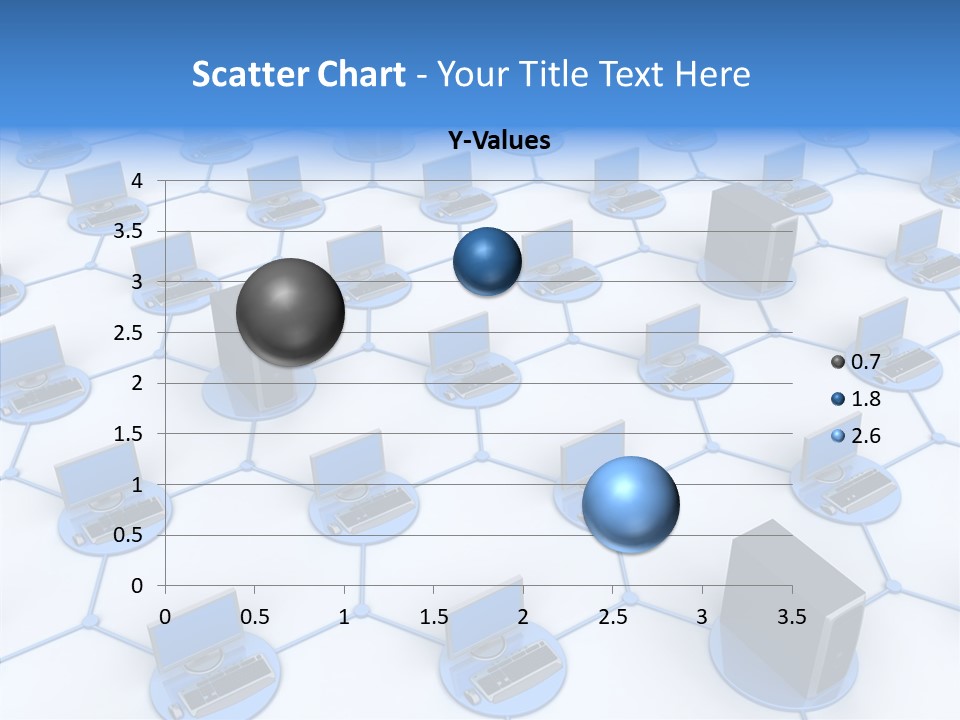 Scatter Chart - Your Title Text Here

Y-Values

4
3.5
3
2.5
2
1.5
1
0.5
0

0 0.5 1 1.5 2 2.5 3 3.5

0.7
1.8
2.6